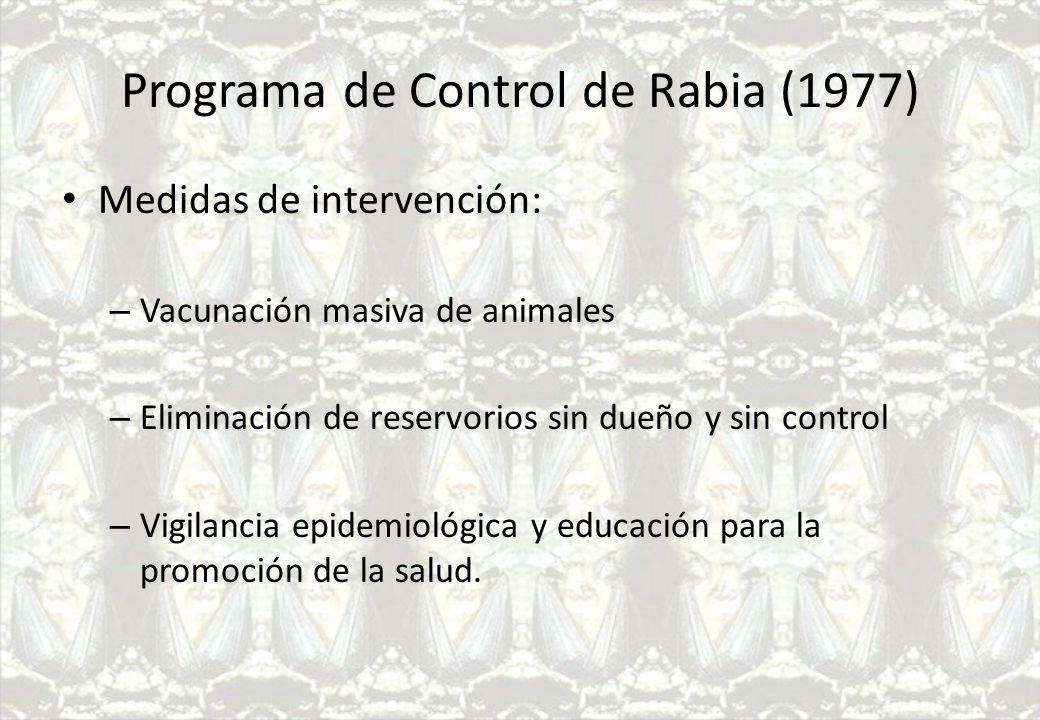 Programa de Control de Rabia (1977)

• Medidas de intervención:

– Vacunación masiva de animales

– Eliminación de reservorios sin dueño y sin control

– Vigilancia epidemiológica y educación para la promoción de la salud.